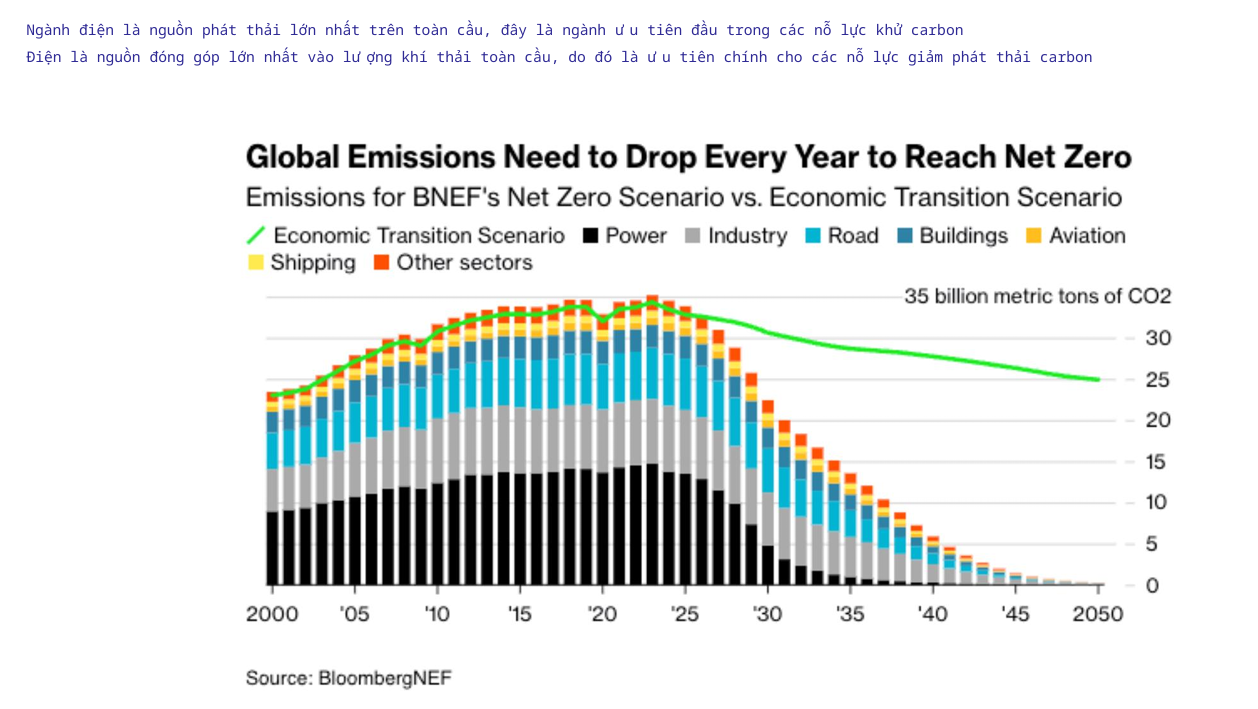 Ngành điện là nguồn phát thải lớn nhất trên toàn cầu, đây là ngành ưu tiên đầu trong các nỗ lực khử carbon
Điện là nguồn đóng góp lớn nhất vào lượng khí thải toàn cầu, do đó là ưu tiên chính cho các nỗ lực giảm phát thải carbon

Global Emissions Need to Drop Every Year to Reach Net Zero
Emissions for BNEF's Net Zero Scenario vs. Economic Transition Scenario
Economic Transition Scenario Power Industry Road Buildings Aviation Shipping Other sectors

35 billion metric tons of CO2
30
25
20
15
10
5
0

2000 '05 '10 '15 '20 '25 '30 '35 '40 '45 2050

Source: BloombergNEF